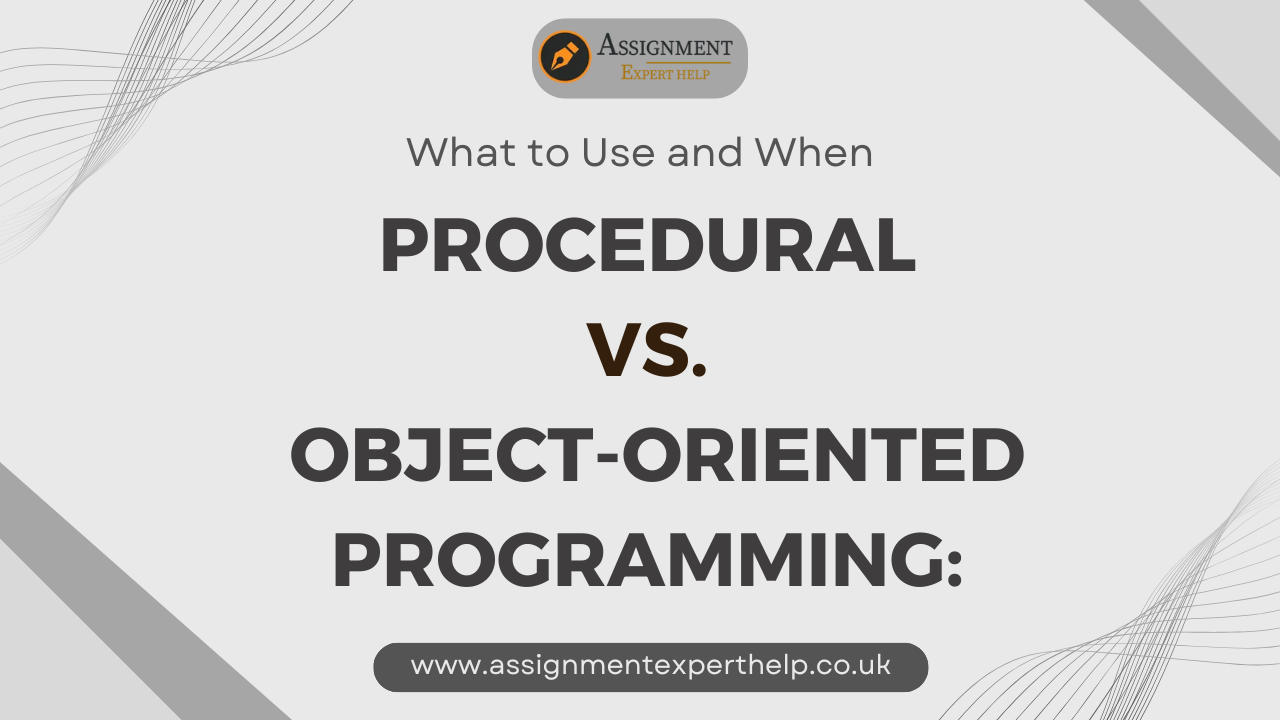 ASSIGNMENT
EXPERT HELP

What to Use and When

PROCEDURAL
VS.
OBJECT-ORIENTED
PROGRAMMING:

www.assignmentexperthelp.co.uk